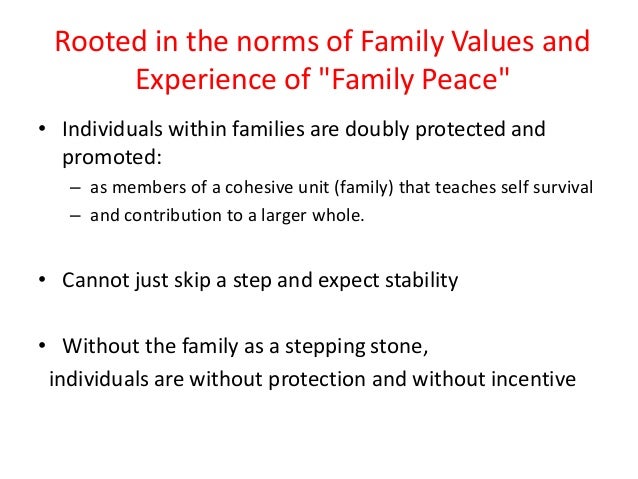 Rooted in the norms of Family Values and Experience of "Family Peace"

• Individuals within families are doubly protected and promoted:
– as members of a cohesive unit (family) that teaches self survival
– and contribution to a larger whole.

• Cannot just skip a step and expect stability

• Without the family as a stepping stone,
individuals are without protection and without incentive